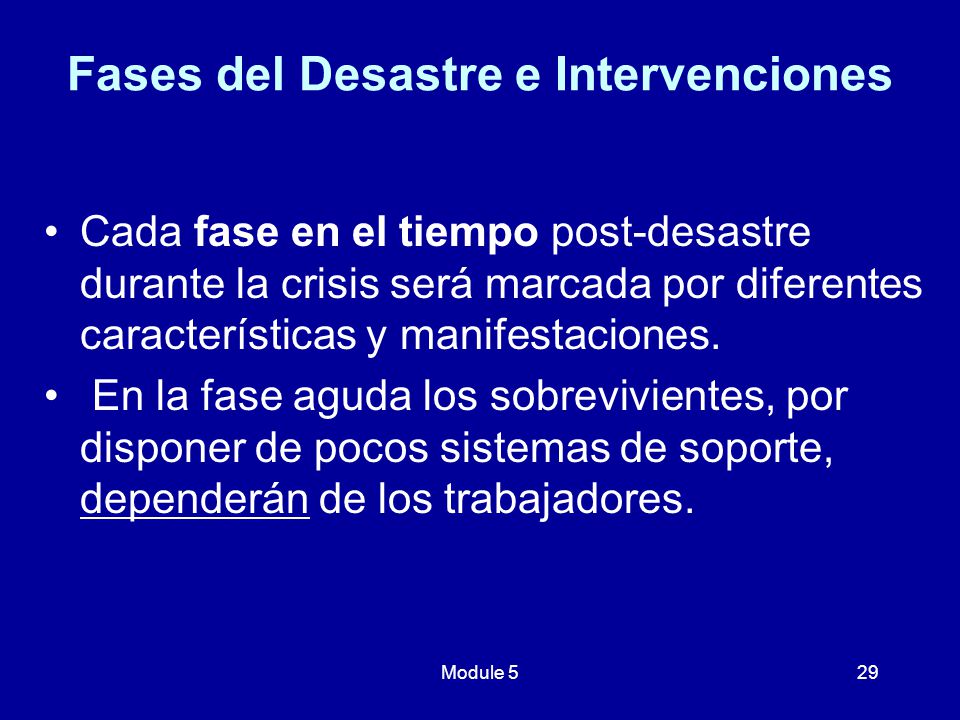 Fases del Desastre e Intervenciones

• Cada fase en el tiempo post-desastre durante la crisis será marcada por diferentes características y manifestaciones.

• En la fase aguda los sobrevivientes, por disponer de pocos sistemas de soporte, dependerán de los trabajadores.

Module 5

29